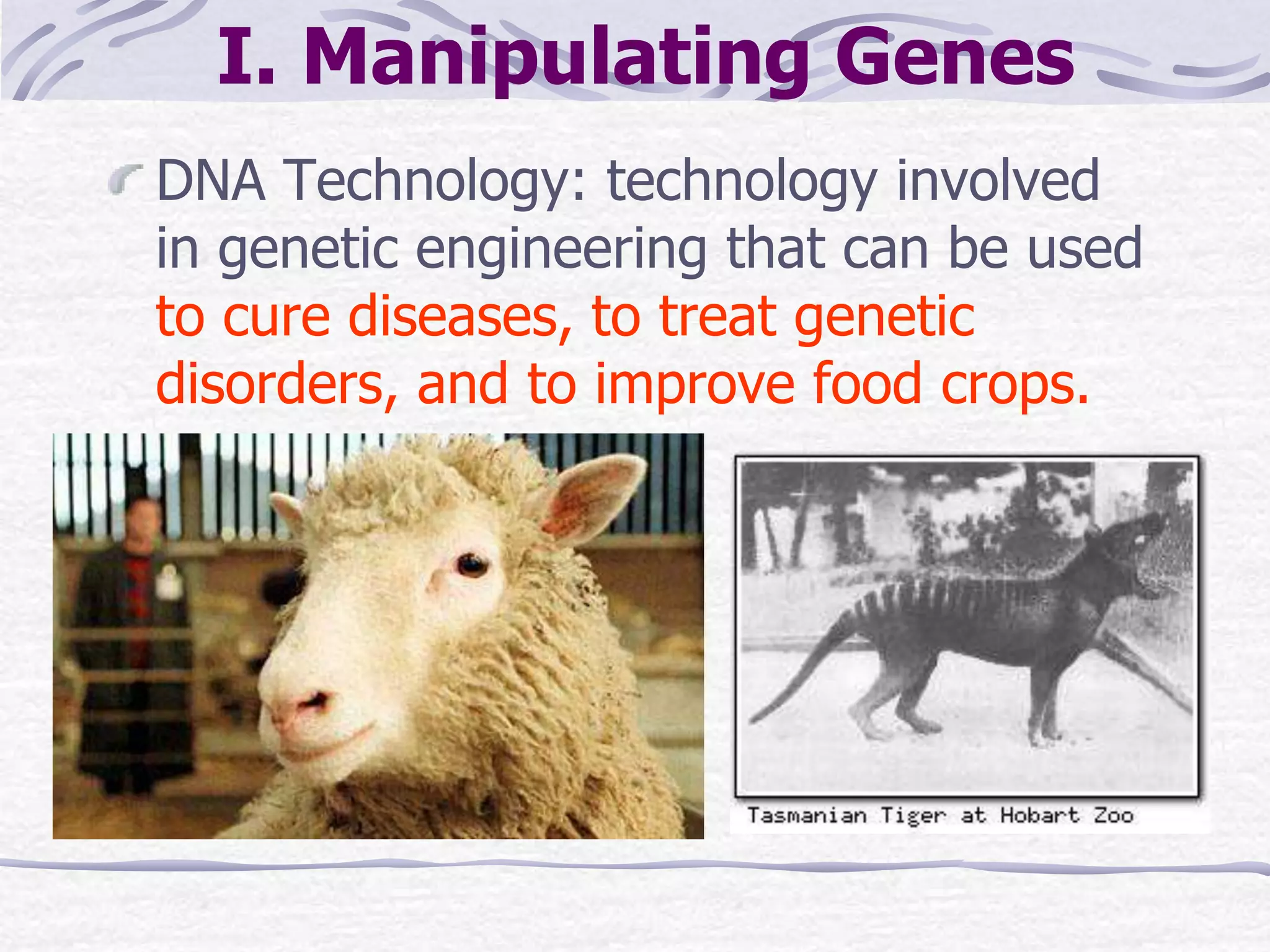 I. Manipulating Genes

DNA Technology: technology involved in genetic engineering that can be used to cure diseases, to treat genetic disorders, and to improve food crops.

Tasmanian Tiger at Hobart Zoo